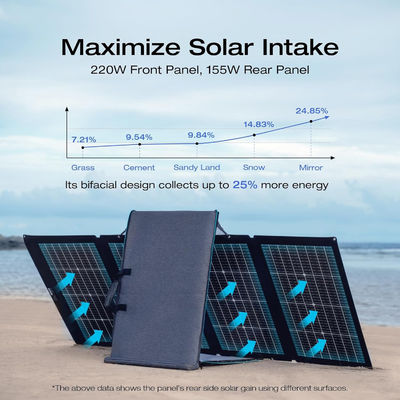 Maximize Solar Intake

220W Front Panel, 155W Rear Panel

7.21%
9.54%
9.84%
14.83%
24.85%

Grass
Cement
Sandy Land
Snow
Mirror

Its bifacial design collects up to 25% more energy

*The above data shows the panel's rear side solar gain using different surfaces.